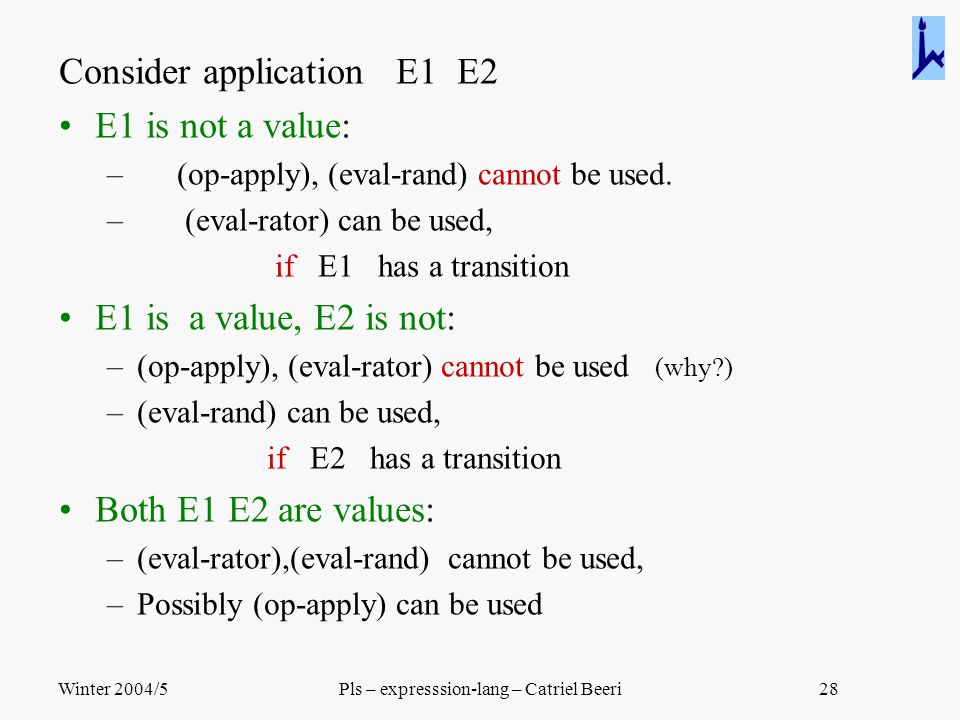 Consider application E1 E2

• E1 is not a value:
– (op-apply), (eval-rand) cannot be used.
– (eval-rator) can be used,
if E1 has a transition

• E1 is a value, E2 is not:
– (op-apply), (eval-rator) cannot be used (why?)
– (eval-rand) can be used,
if E2 has a transition

• Both E1 E2 are values:
– (eval-rator),(eval-rand) cannot be used,
– Possibly (op-apply) can be used

Winter 2004/5

Pls – expresssion-lang – Catriel Beeri

28